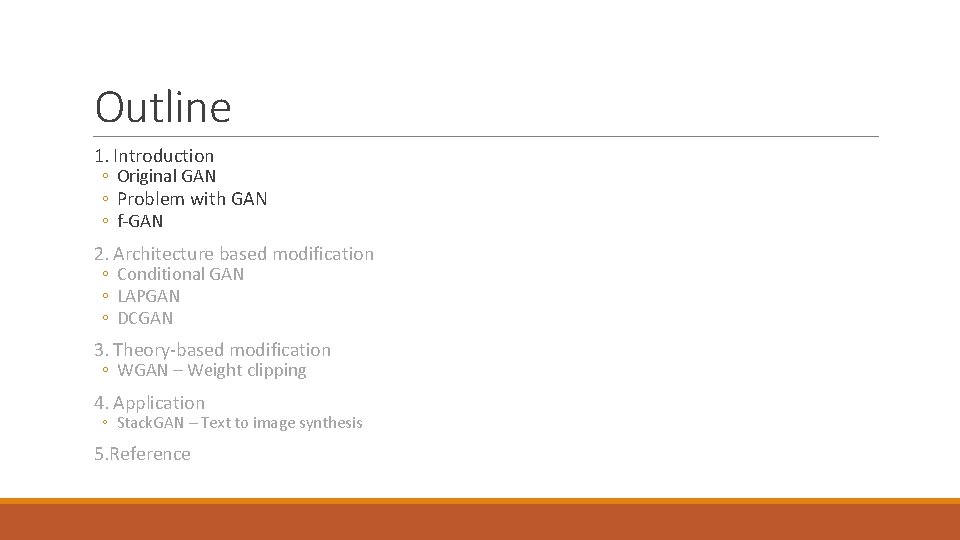 Outline

1. Introduction
◦ Original GAN
◦ Problem with GAN
◦ f-GAN

2. Architecture based modification
◦ Conditional GAN
◦ LAPGAN
◦ DCGAN

3. Theory-based modification
◦ WGAN – Weight clipping

4. Application
◦ StackGAN – Text to image synthesis

5.Reference